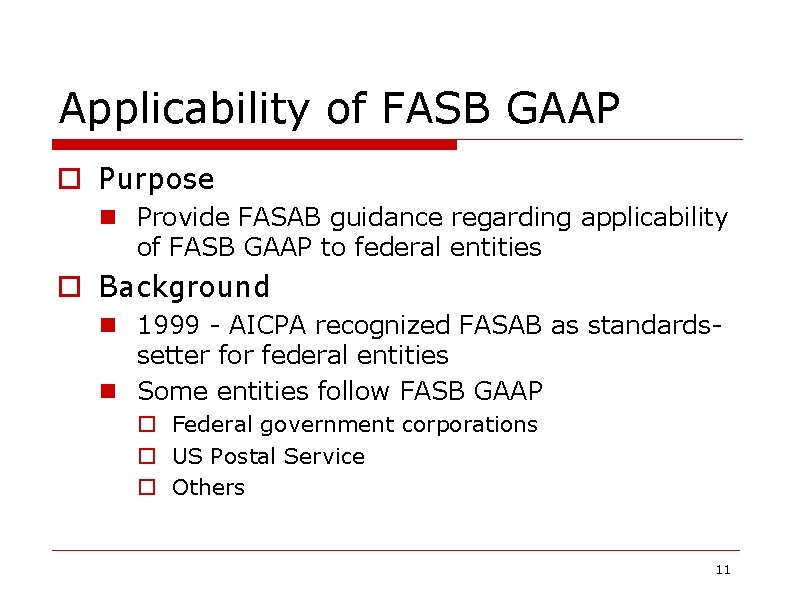 Applicability of FASB GAAP

Purpose

Provide FASAB guidance regarding applicability of FASB GAAP to federal entities

Background

1999 - AICPA recognized FASAB as standards-setter for federal entities

Some entities follow FASB GAAP

Federal government corporations

US Postal Service

Others

11